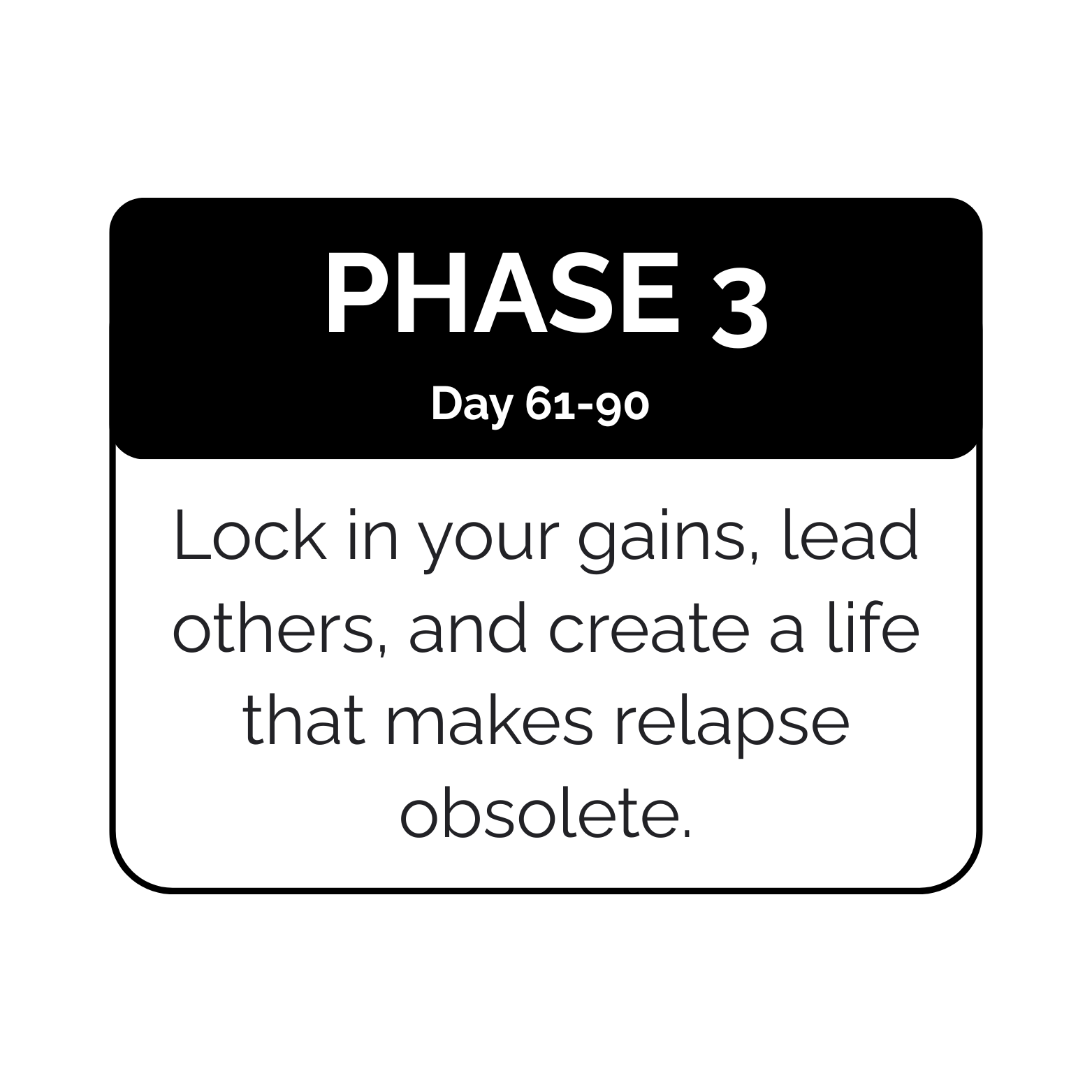 PHASE 3

Day 61-90

Lock in your gains, lead others, and create a life that makes relapse obsolete.